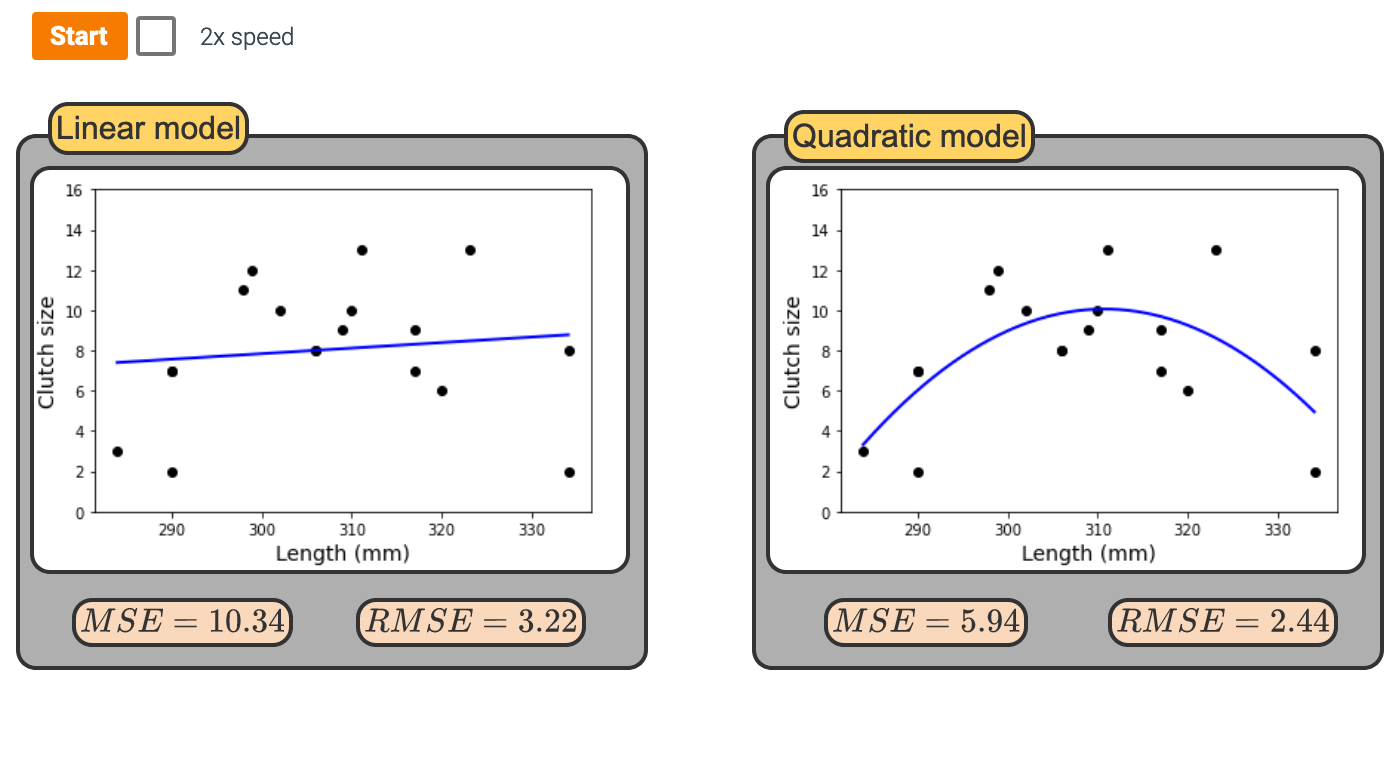 Start

2x speed

Linear model

16
14
12
10
8
6
4
2
0

Clutch size

290 300 310 320 330

Length (mm)

$MSE = 10.34$

$RMSE = 3.22$

Quadratic model

16
14
12
10
8
6
4
2
0

Clutch size

290 300 310 320 330

Length (mm)

$MSE = 5.94$

$RMSE = 2.44$